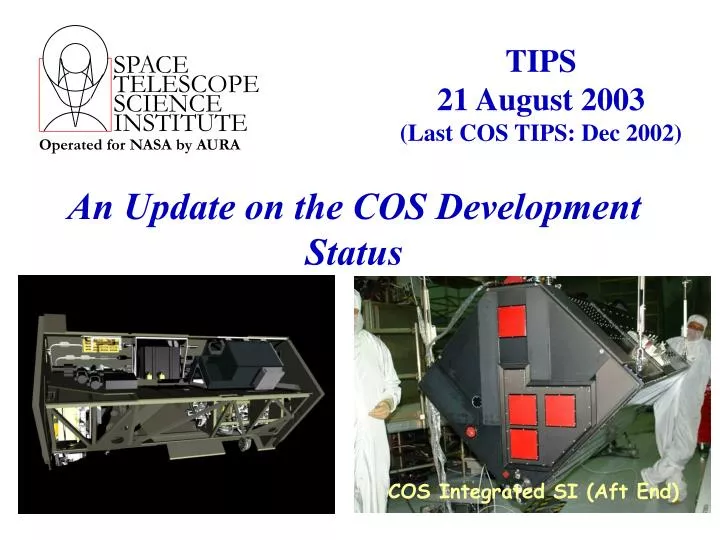 SPACE TELESCOPE SCIENCE INSTITUTE
Operated for NASA by AURA

TIPS
21 August 2003
(Last COS TIPS: Dec 2002)

An Update on the COS Development Status

COS Integrated SI (Aft End)